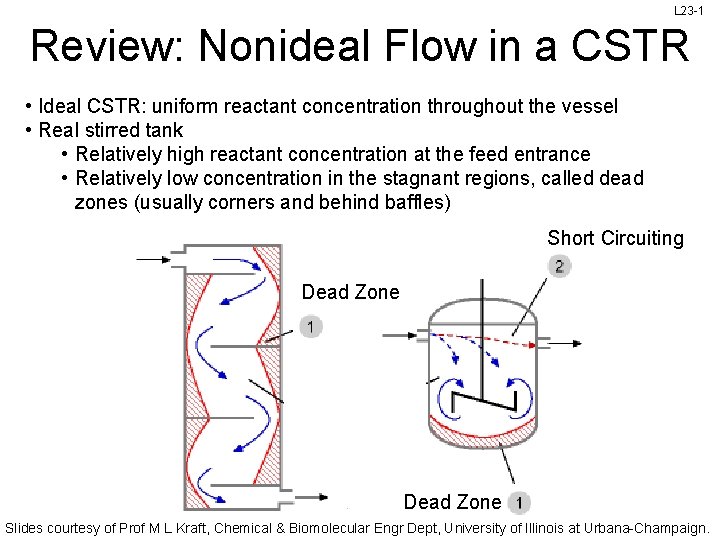 L23-1

Review: Nonideal Flow in a CSTR

• Ideal CSTR: uniform reactant concentration throughout the vessel
• Real stirred tank
  • Relatively high reactant concentration at the feed entrance
  • Relatively low concentration in the stagnant regions, called dead zones (usually corners and behind baffles)

Dead Zone
1
Short Circuiting
2
Dead Zone 1

Slides courtesy of Prof M L Kraft, Chemical & Biomolecular Engr Dept, University of Illinois at Urbana-Champaign.